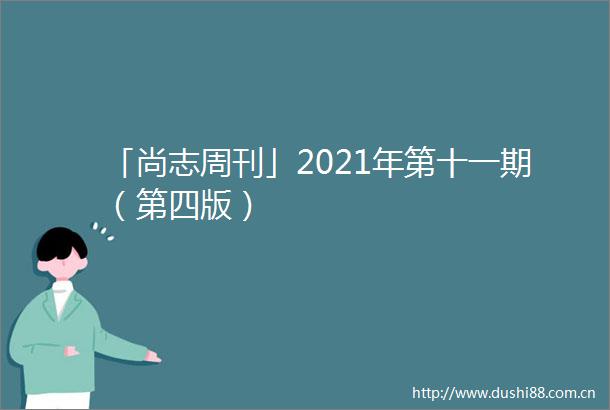 「尚志周刊」2021年第十一期（第四版）

http://www.dushi88.com.cn